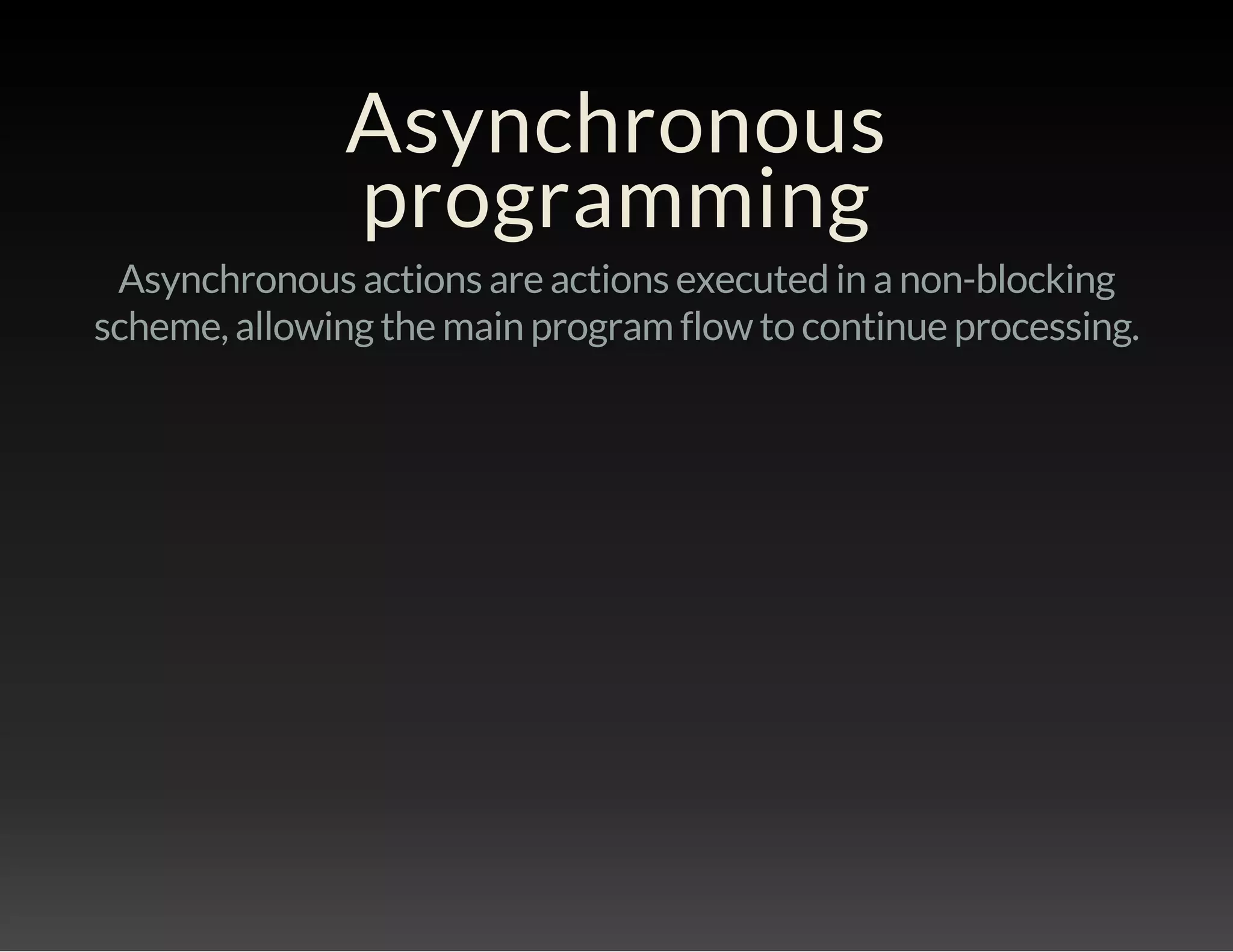 Asynchronous programming

Asynchronous actions are actions executed in a non-blocking scheme, allowing the main program flow to continue processing.